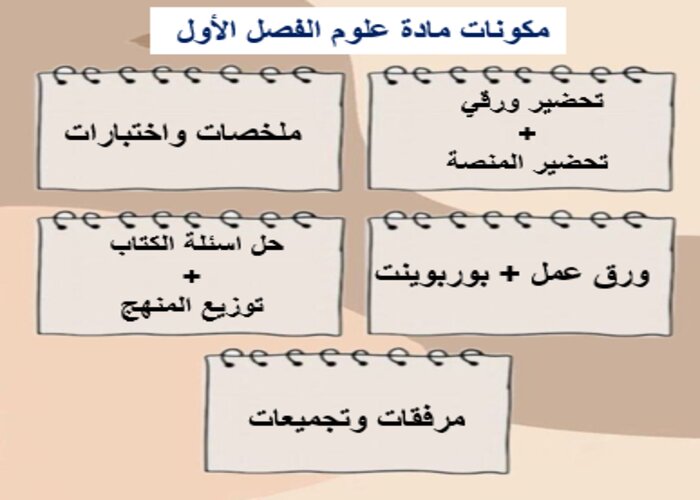 مكونات مادة علوم الفصل الأول

تحضير ورقي
+
تحضير المنصة

ملخصات واختبارات

ورق عمل + بوربوينت

حل اسئلة الكتاب
+
توزيع المنهج

مرفقات وتجميعات